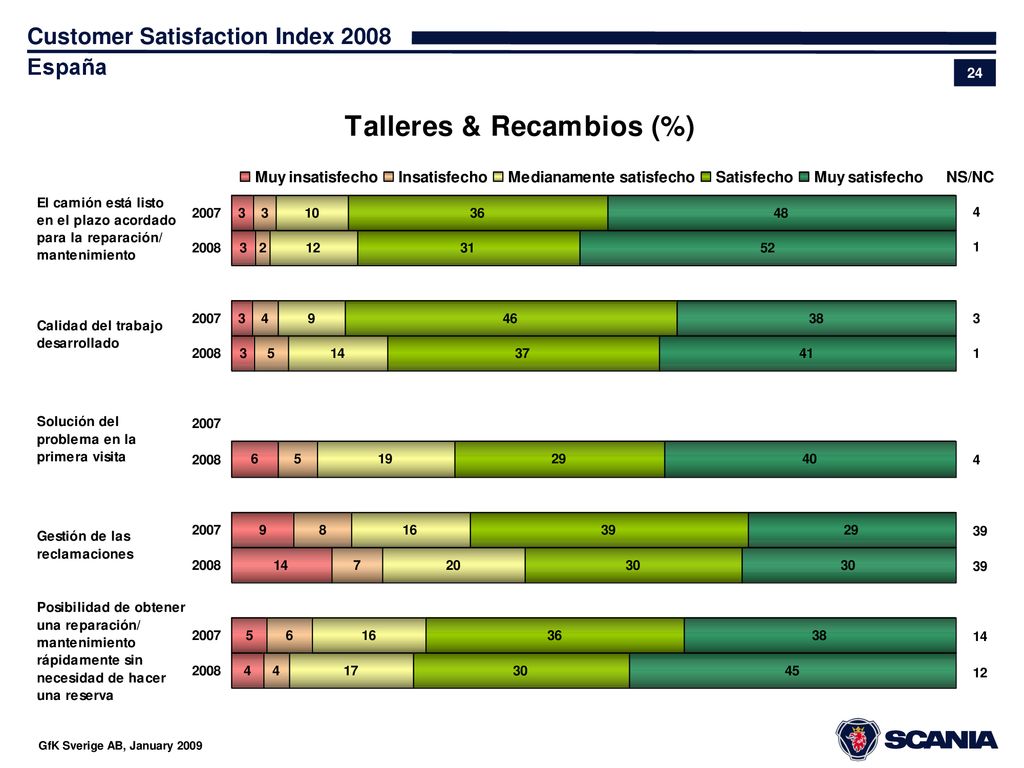 Customer Satisfaction Index 2008
España

24

Talleres & Recambios (%)

Muy insatisfecho Insatisfecho Medianamente satisfecho Satisfecho Muy satisfecho NS/NC

El camión está listo en el plazo acordado para la reparación/ mantenimiento
2007 3 3 10 36 48 4
2008 3 2 12 31 52 1

Calidad del trabajo desarrollado
2007 3 4 9 46 38 3
2008 3 5 14 37 41 1

Solución del problema en la primera visita
2007
2008 6 5 19 29 40 4

Gestión de las reclamaciones
2007 9 8 16 39 29 39
2008 14 7 20 30 30 39

Posibilidad de obtener una reparación/ mantenimiento rápidamente sin necesidad de hacer una reserva
2007 5 6 16 36 38 14
2008 4 4 17 30 45 12

GfK Sverige AB, January 2009

SCANIA